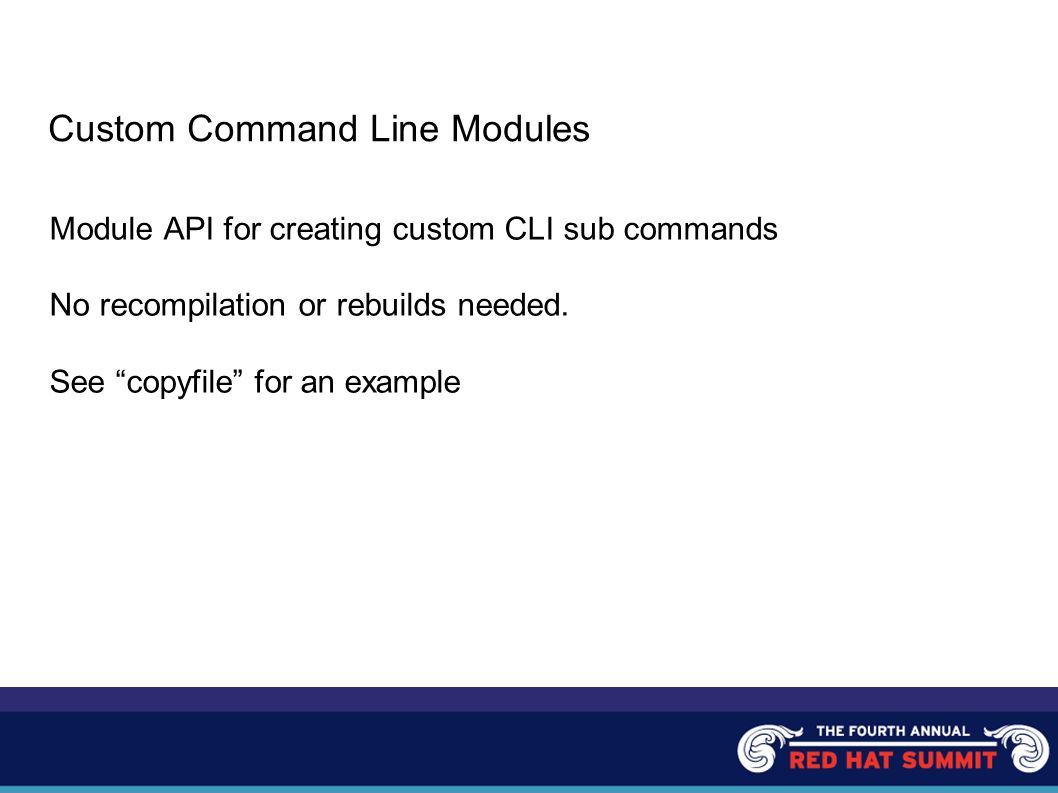 Custom Command Line Modules

Module API for creating custom CLI sub commands

No recompilation or rebuilds needed.

See “copyfile” for an example

THE FOURTH ANNUAL
RED HAT SUMMIT